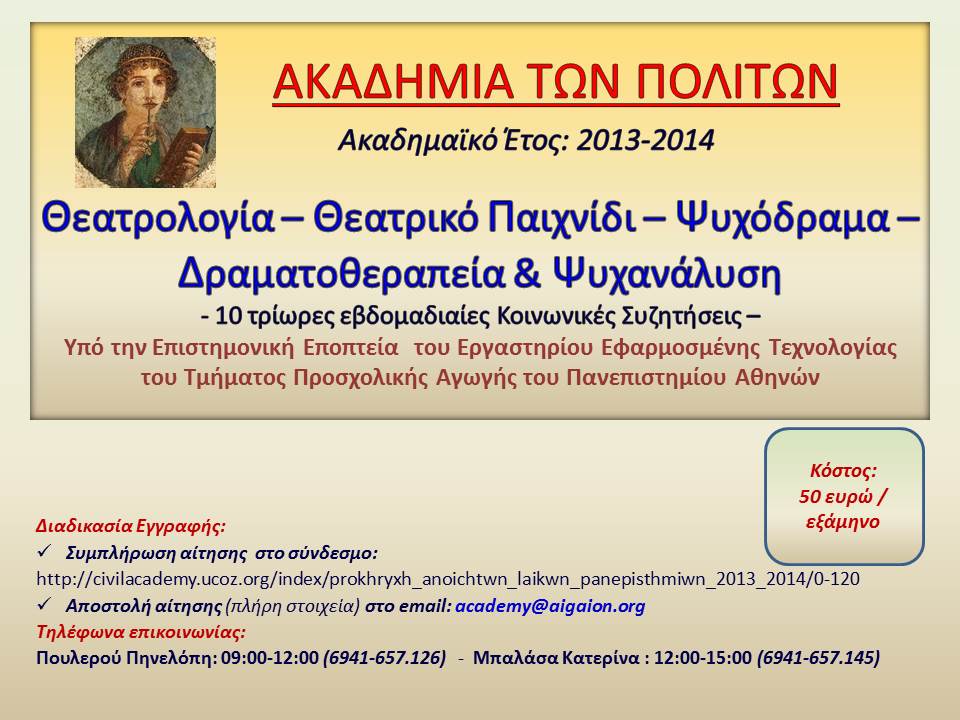 ΑΚΑΔΗΜΙΑ ΤΩΝ ΠΟΛΙΤΩΝ

Ακαδημαϊκό Έτος: 2013-2014

Θεατρολογία – Θεατρικό Παιχνίδι – Ψυχόδραμα – Δραματοθεραπεία & Ψυχανάλυση

- 10 τρίωρες εβδομαδιαίες Κοινωνικές Συζητήσεις –

Υπό την Επιστημονική Εποπτεία του Εργαστηρίου Εφαρμοσμένης Τεχνολογίας του Τμήματος Προσχολικής Αγωγής του Πανεπιστημίου Αθηνών

Κόστος: 50 ευρώ / εξάμηνο

Διαδικασία Εγγραφής:

✓ Συμπλήρωση αίτησης στο σύνδεσμο:

http://civilacademy.ucoz.org/index/prokhryxh_anoichtwn_laikwn_panepisthmiwn_2013_2014/0-120

✓ Αποστολή αίτησης (πλήρη στοιχεία) στο email: academy@aigaion.org

Τηλέφωνα επικοινωνίας:

Πουλερού Πηνελόπη: 09:00-12:00 (6941-657.126) - Μπαλάσα Κατερίνα : 12:00-15:00 (6941-657.145)